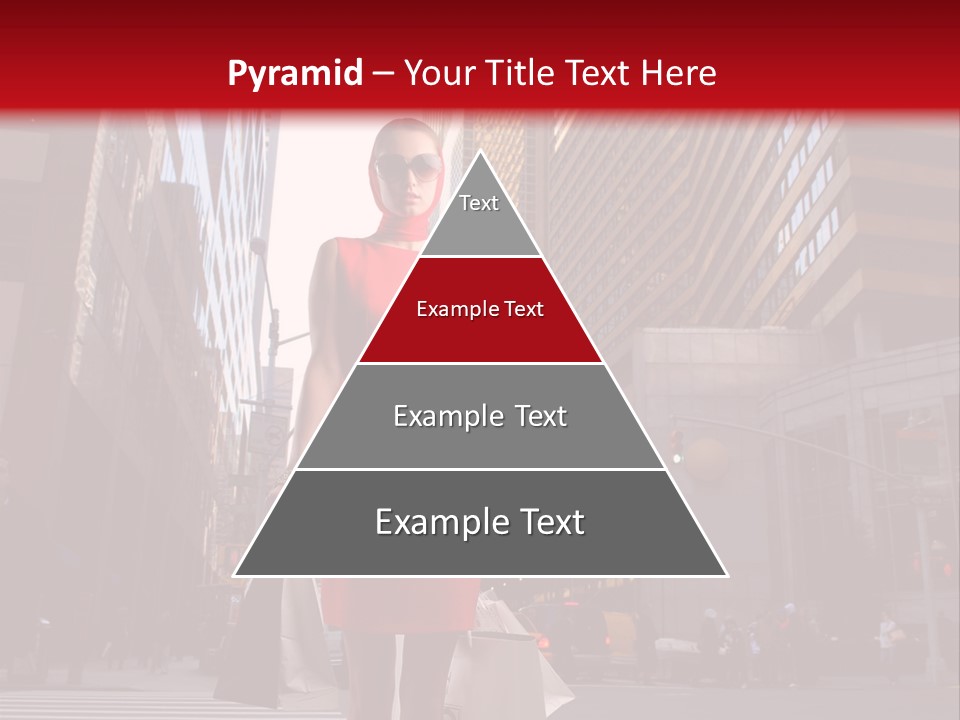 Pyramid – Your Title Text Here

Text

Example Text

Example Text

Example Text